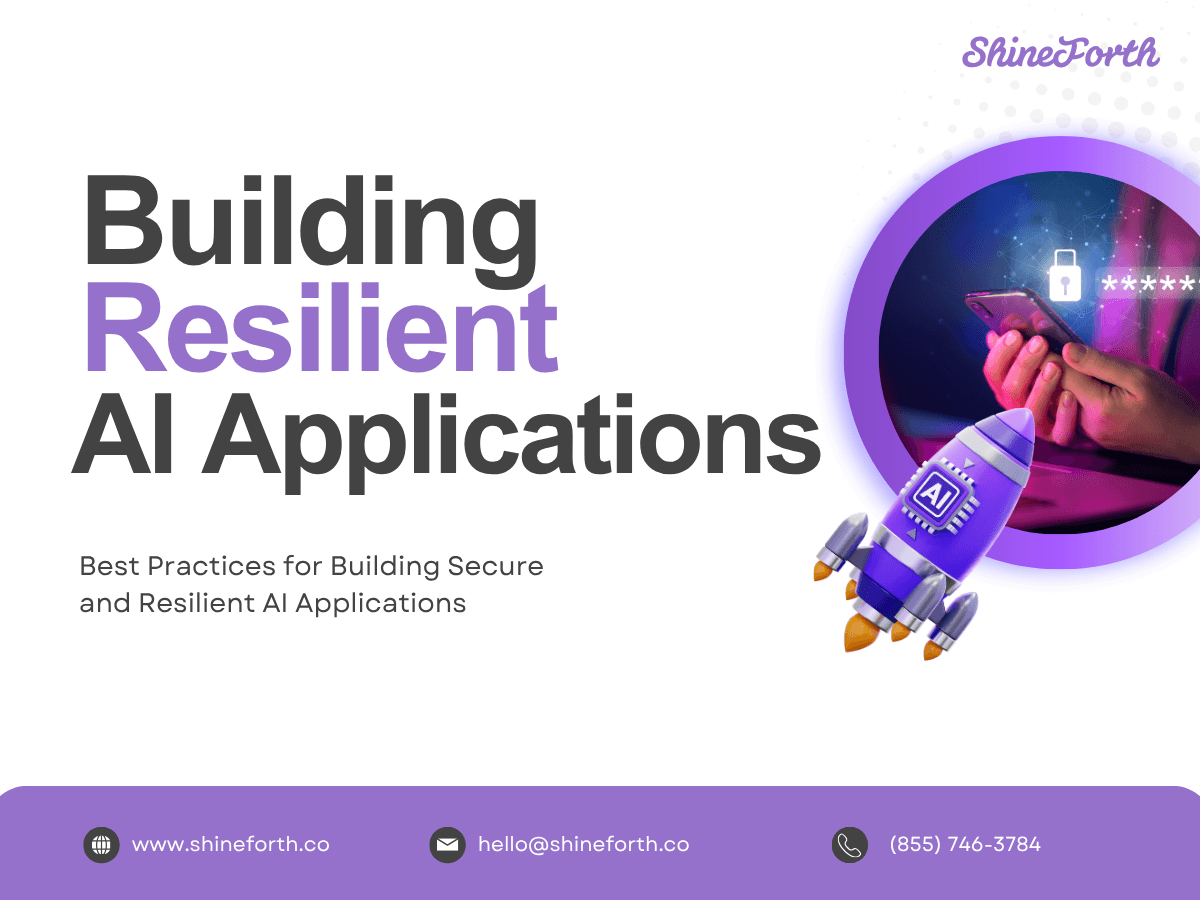 ShineForth

Building Resilient AI Applications

Best Practices for Building Secure and Resilient AI Applications

*****

AI

www.shineforth.co

hello@shineforth.co

(855) 746-3784